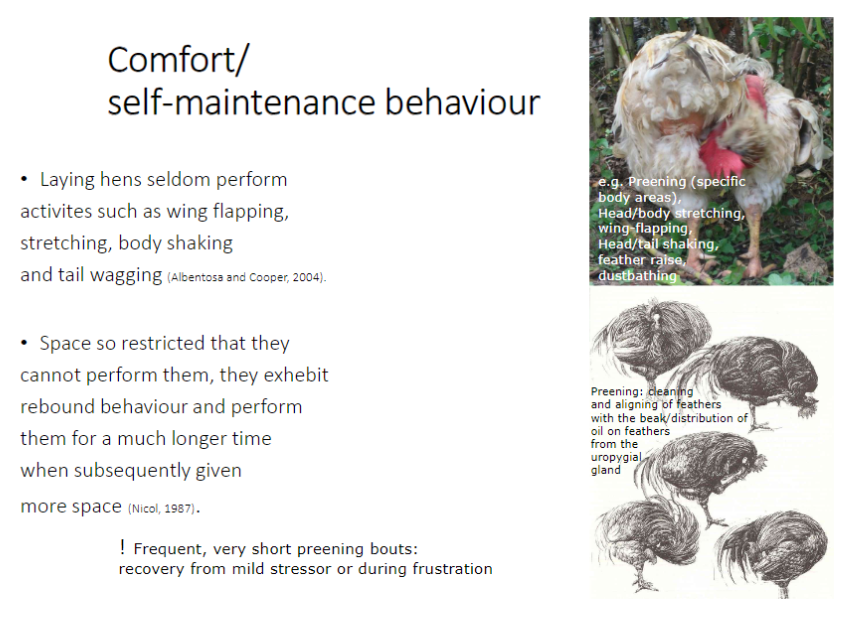 Comfort/
self-maintenance behaviour

• Laying hens seldom perform activites such as wing flapping, stretching, body shaking and tail wagging (Albentosa and Cooper, 2004).

• Space so restricted that they cannot perform them, they exhebit rebound behaviour and perform them for a much longer time when subsequently given more space (Nicol, 1987).

! Frequent, very short preening bouts: recovery from mild stressor or during frustration

e.g. Preening (specific body areas), Head/body stretching, wing-flapping, Head/tail shaking, feather raise, dustbathing

Preening: cleaning and aligning of feathers with the beak/distribution of oil on feathers from the uropygial gland